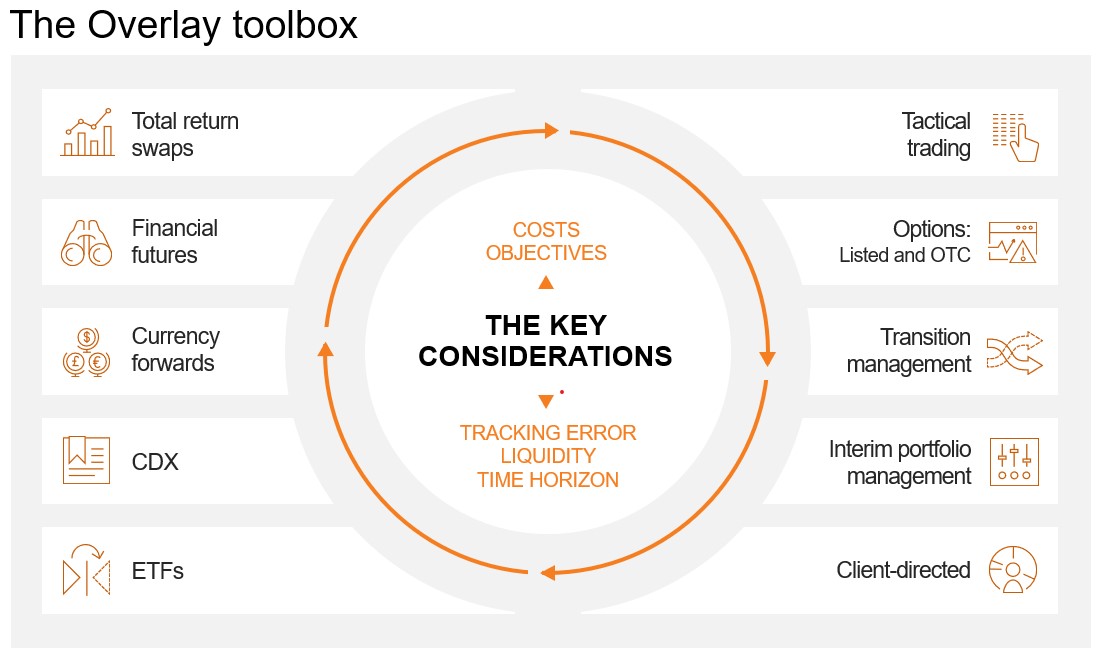 The Overlay toolbox

Total return swaps

Financial futures

Currency forwards

CDX

ETFs

COSTS
OBJECTIVES

THE KEY CONSIDERATIONS

TRACKING ERROR
LIQUIDITY
TIME HORIZON

Tactical trading

Options: Listed and OTC

Transition management

Interim portfolio management

Client-directed